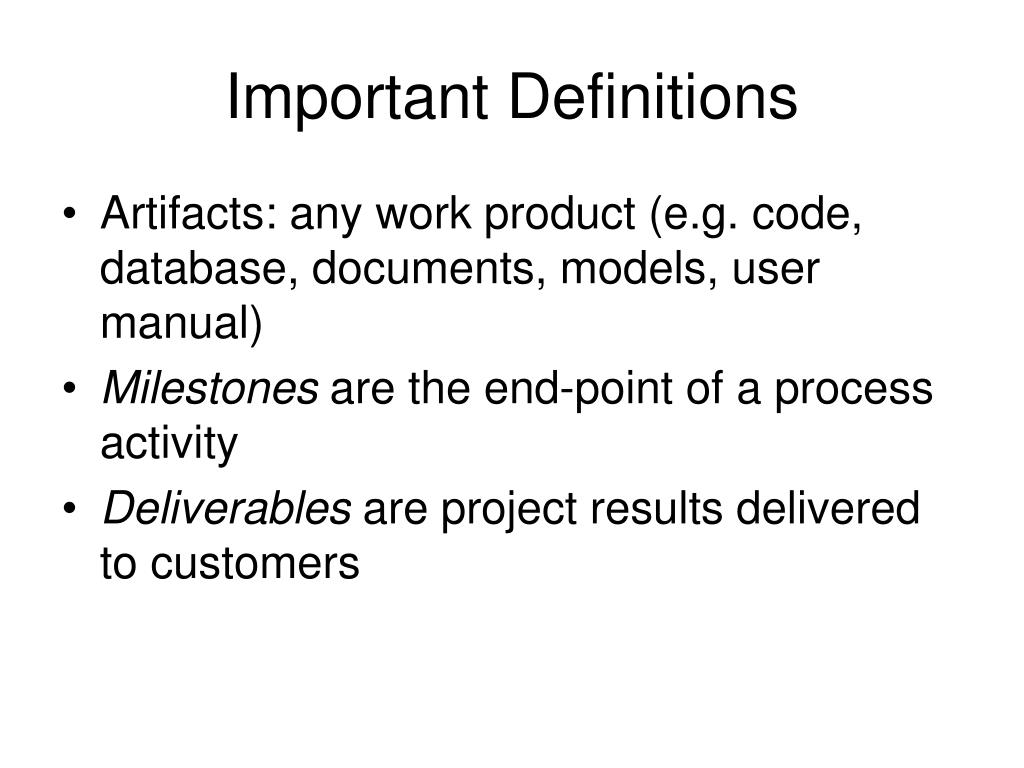 Important Definitions

• Artifacts: any work product (e.g. code, database, documents, models, user manual)
• Milestones are the end-point of a process activity
• Deliverables are project results delivered to customers